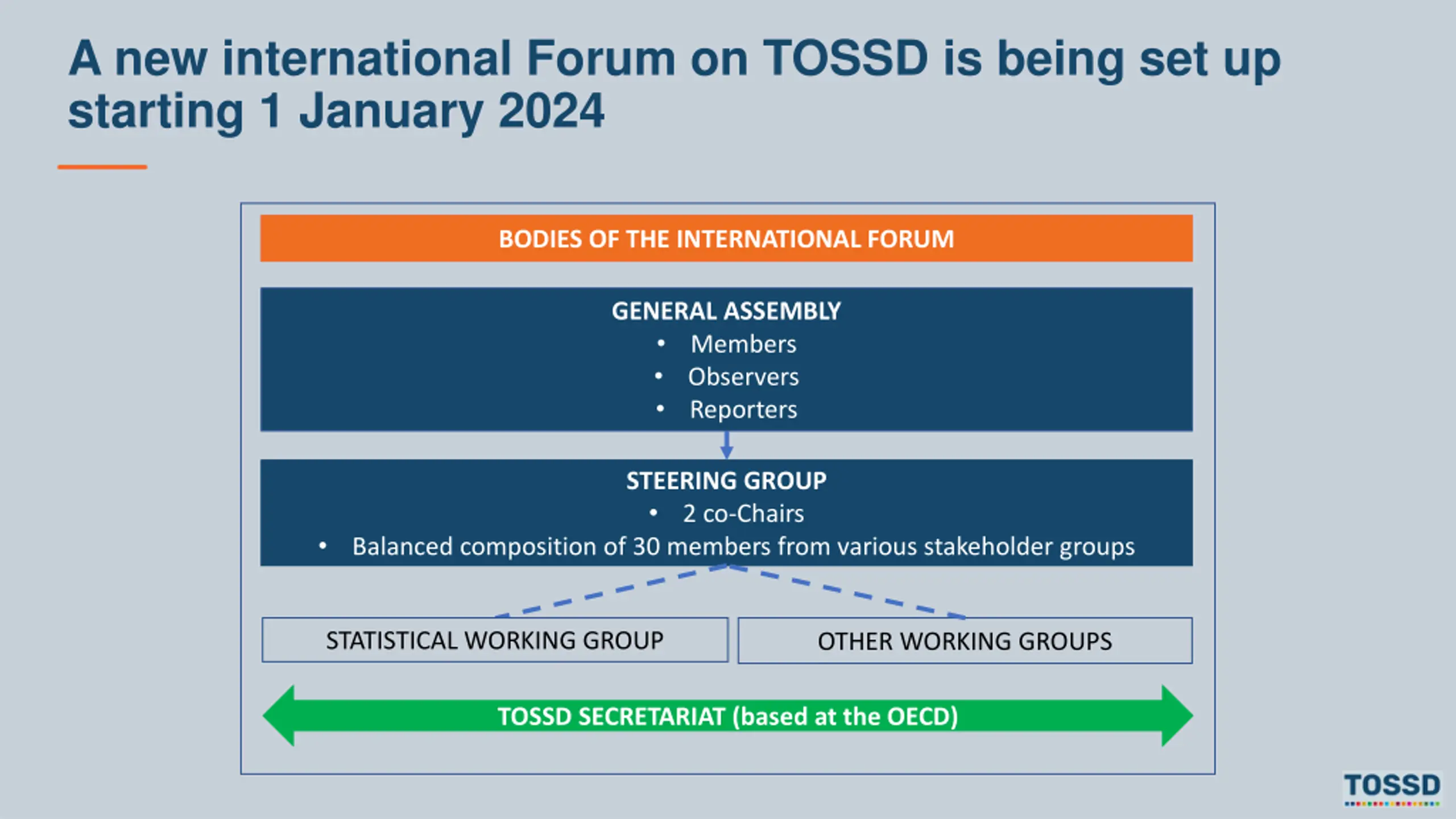 A new international Forum on TOSSD is being set up starting 1 January 2024

BODIES OF THE INTERNATIONAL FORUM

GENERAL ASSEMBLY
• Members
• Observers
• Reporters

STEERING GROUP
• 2 co-Chairs
• Balanced composition of 30 members from various stakeholder groups

STATISTICAL WORKING GROUP

OTHER WORKING GROUPS

TOSSD SECRETARIAT (based at the OECD)

TOSSD